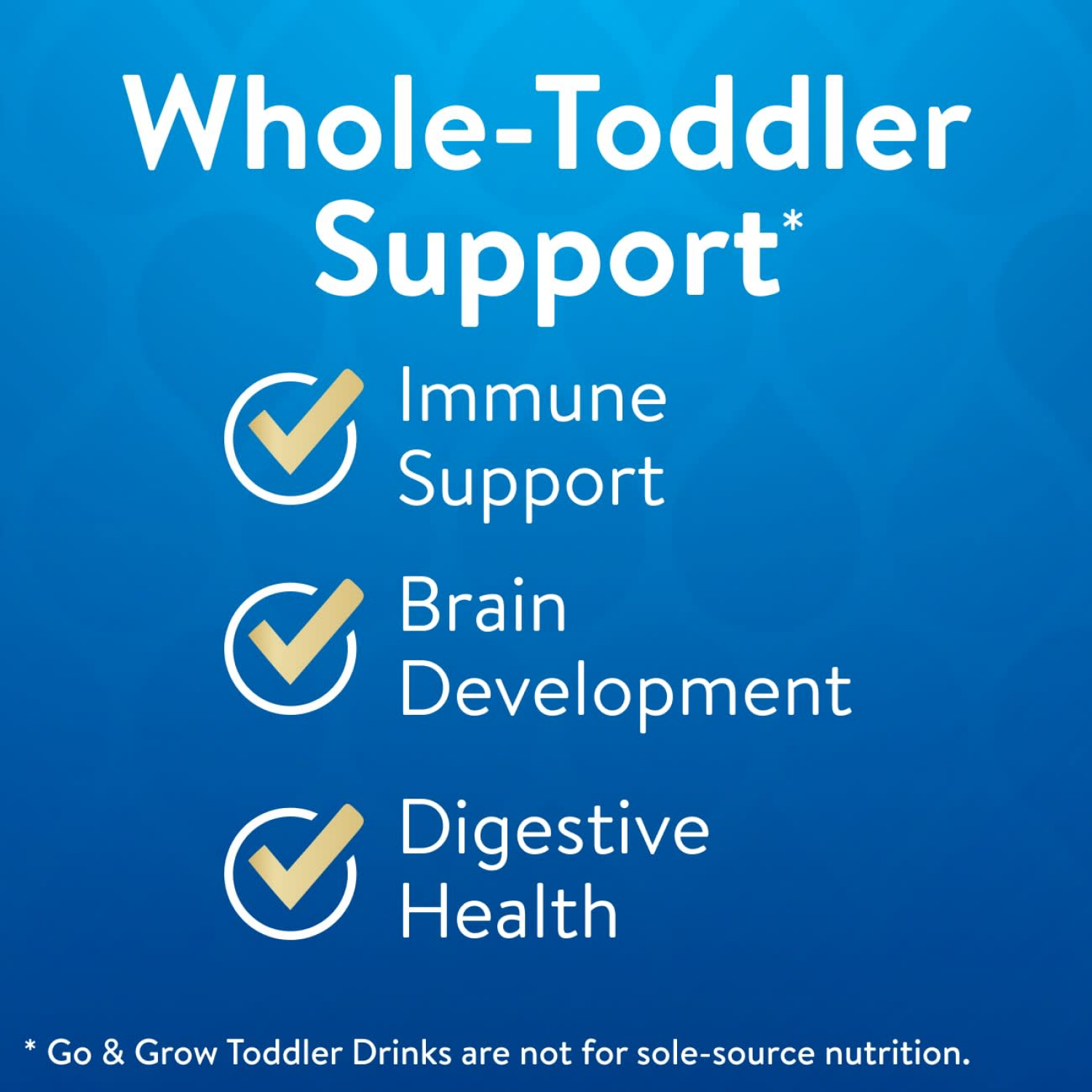 Whole-Toddler Support*

Immune Support

Brain Development

Digestive Health

* Go & Grow Toddler Drinks are not for sole-source nutrition.